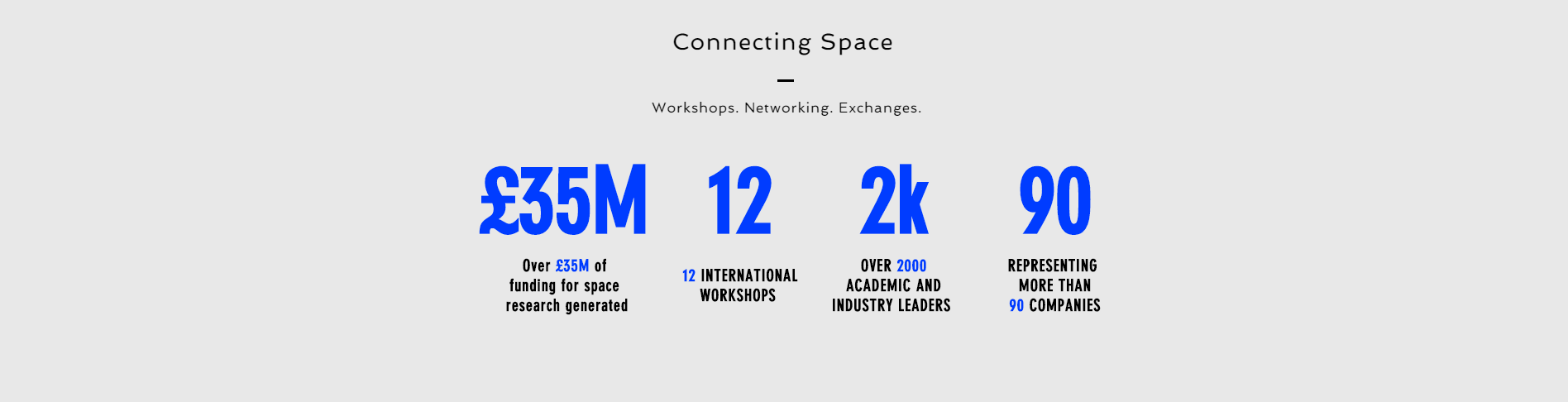 Connecting Space

Workshops. Networking. Exchanges.

£35M

Over £35M of funding for space research generated

12

12 INTERNATIONAL WORKSHOPS

2k

OVER 2000 ACADEMIC AND INDUSTRY LEADERS

90

REPRESENTING MORE THAN 90 COMPANIES